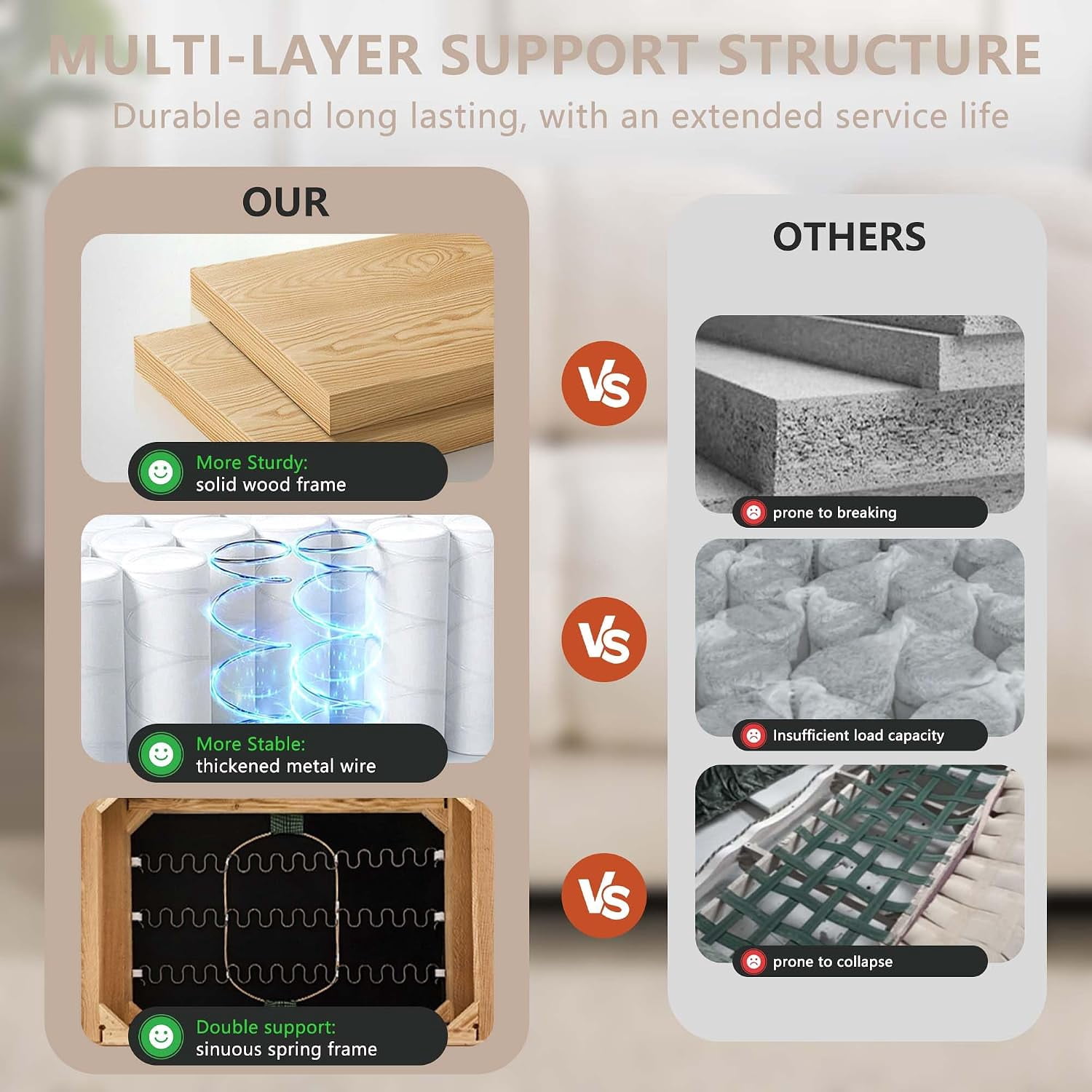 MULTI-LAYER SUPPORT STRUCTURE

Durable and long lasting, with an extended service life

OUR

More Sturdy:
solid wood frame

More Stable:
thickened metal wire

Double support:
sinuous spring frame

VS

VS

VS

OTHERS

prone to breaking

Insufficient load capacity

prone to collapse